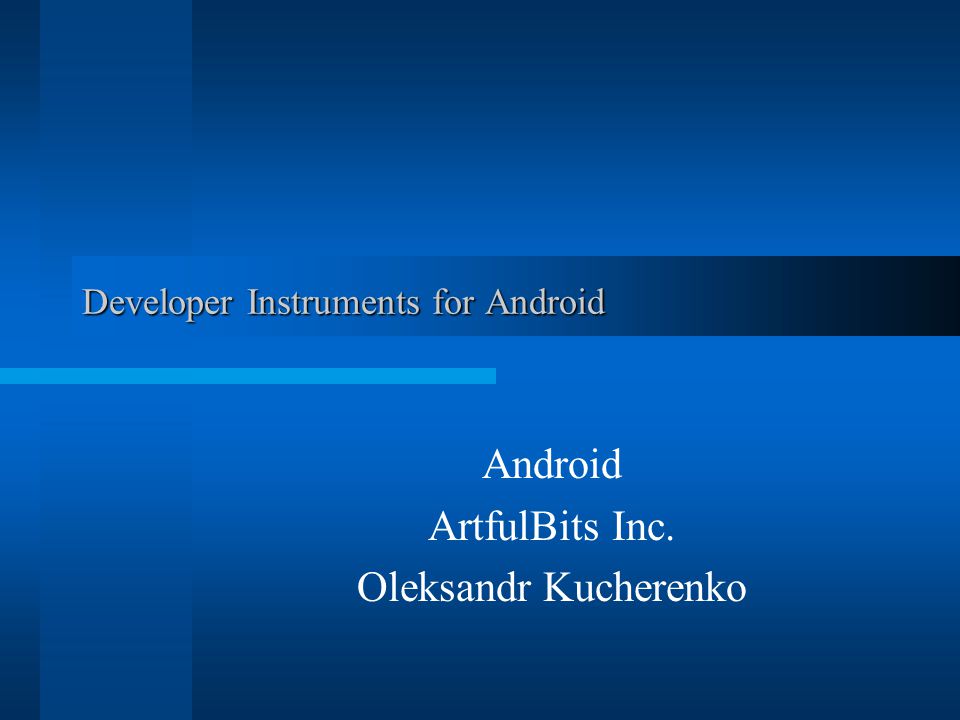 Developer Instruments for Android

Android
ArtfulBits Inc.
Oleksandr Kucherenko